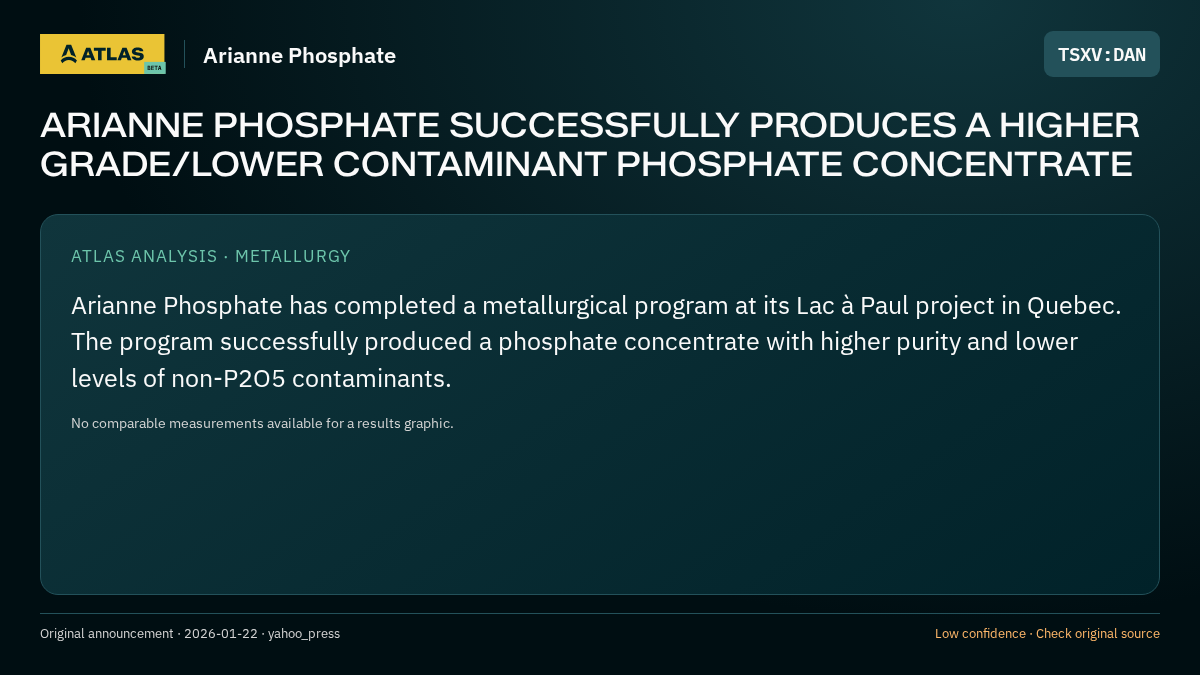 ATLAS BETA

Arianne Phosphate

TSXV:DAN

ARIANNE PHOSPHATE SUCCESSFULLY PRODUCES A HIGHER GRADE/LOWER CONTAMINANT PHOSPHATE CONCENTRATE

ATLAS ANALYSIS · METALLURGY

Arianne Phosphate has completed a metallurgical program at its Lac à Paul project in Quebec. The program successfully produced a phosphate concentrate with higher purity and lower levels of non-P2O5 contaminants.

No comparable measurements available for a results graphic.

Original announcement · 2026-01-22 · yahoo_press

Low confidence · Check original source